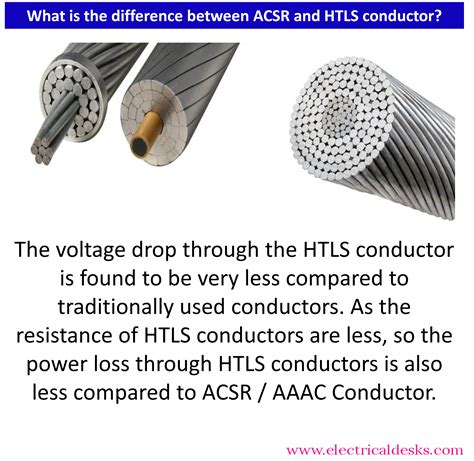 What is the difference between ACSR and HTLS conductor?

The voltage drop through the HTLS conductor is found to be very less compared to traditionally used conductors. As the resistance of HTLS conductors are less, so the power loss through HTLS conductors is also less compared to ACSR / AAAC Conductor.

www.electricaldesks.com